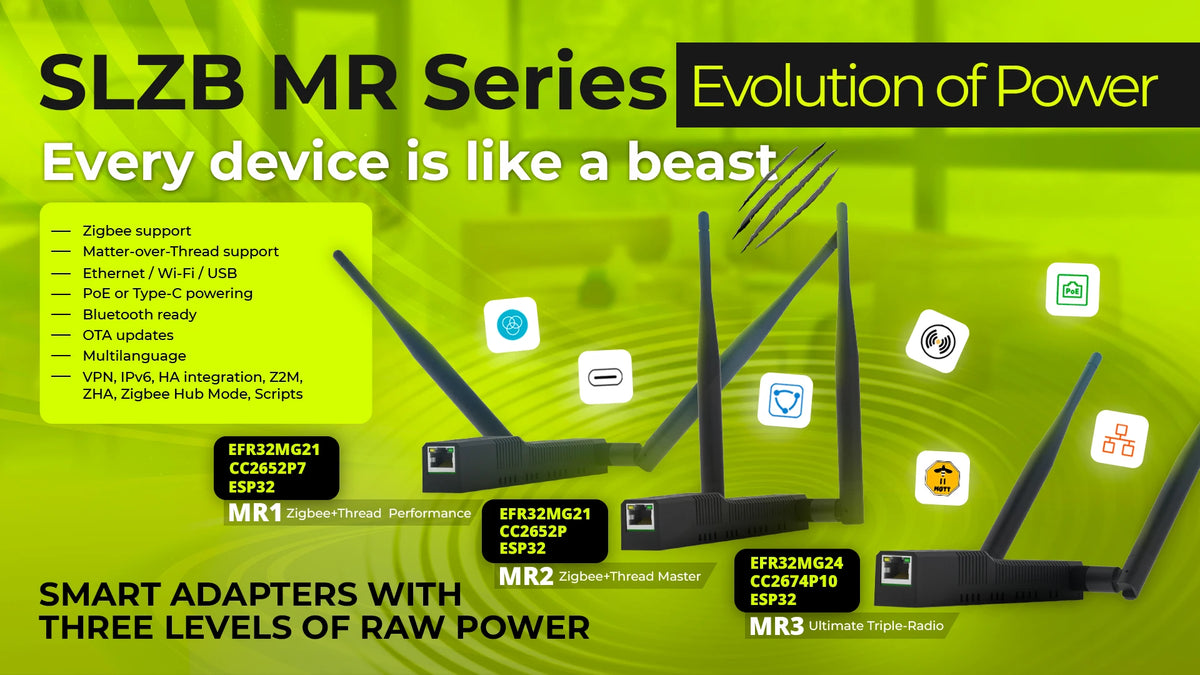 SLZB MR Series Evolution of Power

Every device is like a beast

— Zigbee support
— Matter-over-Thread support
— Ethernet / Wi-Fi / USB
— PoE or Type-C powering
— Bluetooth ready
— OTA updates
— Multilanguage
— VPN, IPv6, HA integration, Z2M, ZHA, Zigbee Hub Mode, Scripts

PoE

MQTT

EFR32MG21
CC2652P7
ESP32
MR1 Zigbee+Thread Performance

EFR32MG21
CC2652P
ESP32
MR2 Zigbee+Thread Master

EFR32MG24
CC2674P10
ESP32
MR3 Ultimate Triple-Radio

SMART ADAPTERS WITH THREE LEVELS OF RAW POWER